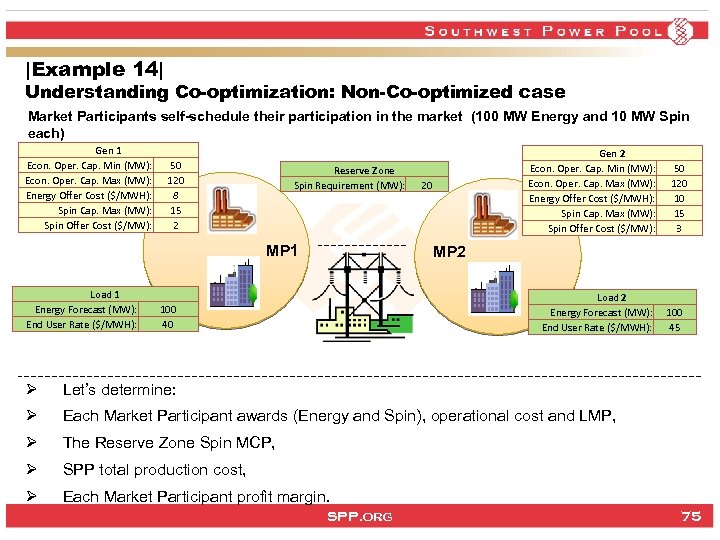 SOUTHWEST POWER POOL

|Example 14|

Understanding Co-optimization: Non-Co-optimized case

Market Participants self-schedule their participation in the market (100 MW Energy and 10 MW Spin each)

| Gen 1 | |
|---|---|
| Econ. Oper. Cap. Min (MW): | 50 |
| Econ. Oper. Cap. Max (MW): | 120 |
| Energy Offer Cost ($/MWH): | 8 |
| Spin Cap. Max (MW): | 15 |
| Spin Offer Cost ($/MW): | 2 |

| Reserve Zone | |
|---|---|
| Spin Requirement (MW): | 20 |

| Gen 2 | |
|---|---|
| Econ. Oper. Cap. Min (MW): | 50 |
| Econ. Oper. Cap. Max (MW): | 120 |
| Energy Offer Cost ($/MWH): | 10 |
| Spin Cap. Max (MW): | 15 |
| Spin Offer Cost ($/MW): | 3 |

MP1

MP2

| Load 1 | |
|---|---|
| Energy Forecast (MW): | 100 |
| End User Rate ($/MWH): | 40 |

| Load 2 | |
|---|---|
| Energy Forecast (MW): | 100 |
| End User Rate ($/MWH): | 45 |

➢ Let's determine:
➢ Each Market Participant awards (Energy and Spin), operational cost and LMP,
➢ The Reserve Zone Spin MCP,
➢ SPP total production cost,
➢ Each Market Participant profit margin.

SPP.ORG

75